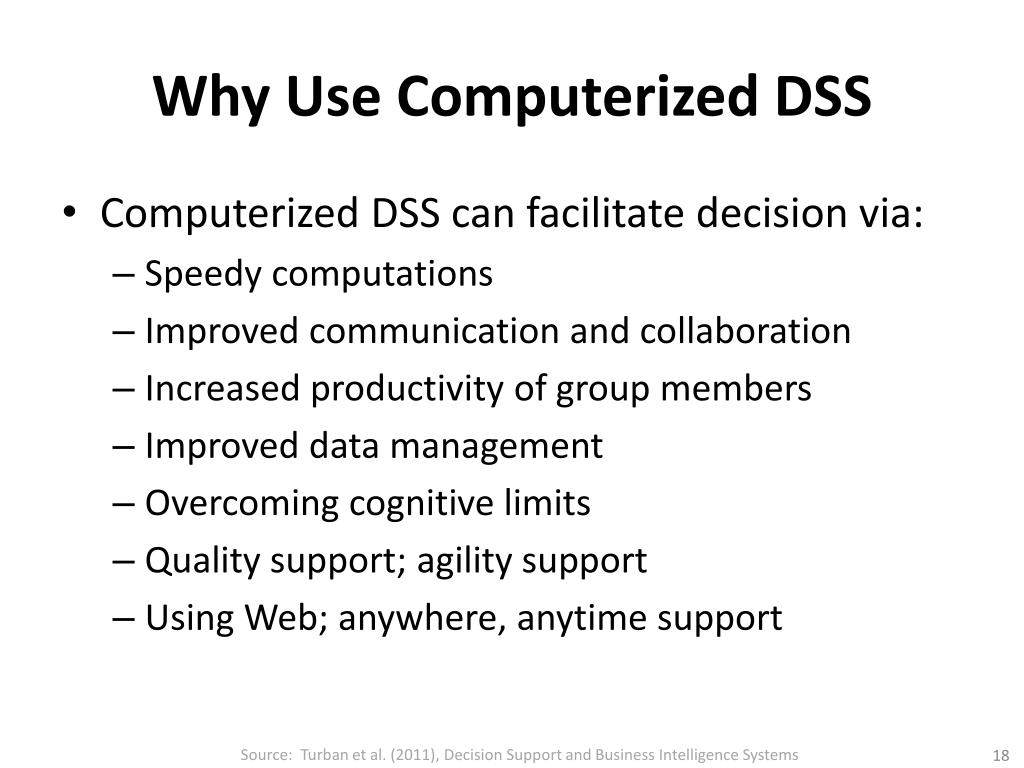 Why Use Computerized DSS

• Computerized DSS can facilitate decision via:
– Speedy computations
– Improved communication and collaboration
– Increased productivity of group members
– Improved data management
– Overcoming cognitive limits
– Quality support; agility support
– Using Web; anywhere, anytime support

Source: Turban et al. (2011), Decision Support and Business Intelligence Systems

18